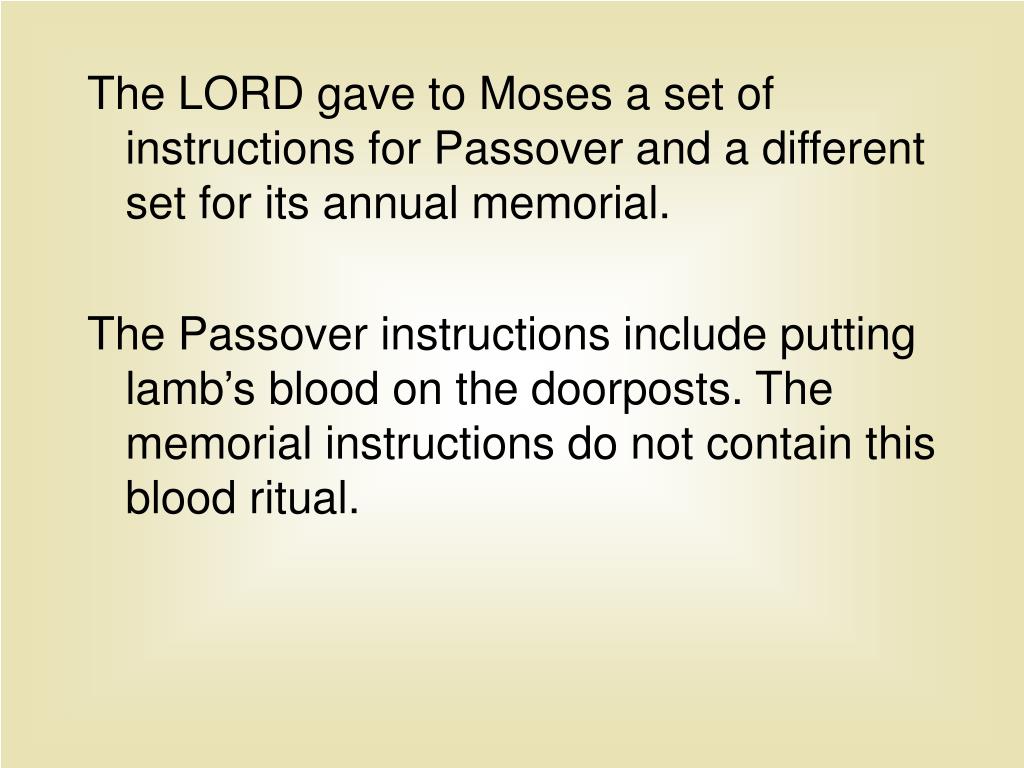 The LORD gave to Moses a set of instructions for Passover and a different set for its annual memorial.

The Passover instructions include putting lamb’s blood on the doorposts. The memorial instructions do not contain this blood ritual.